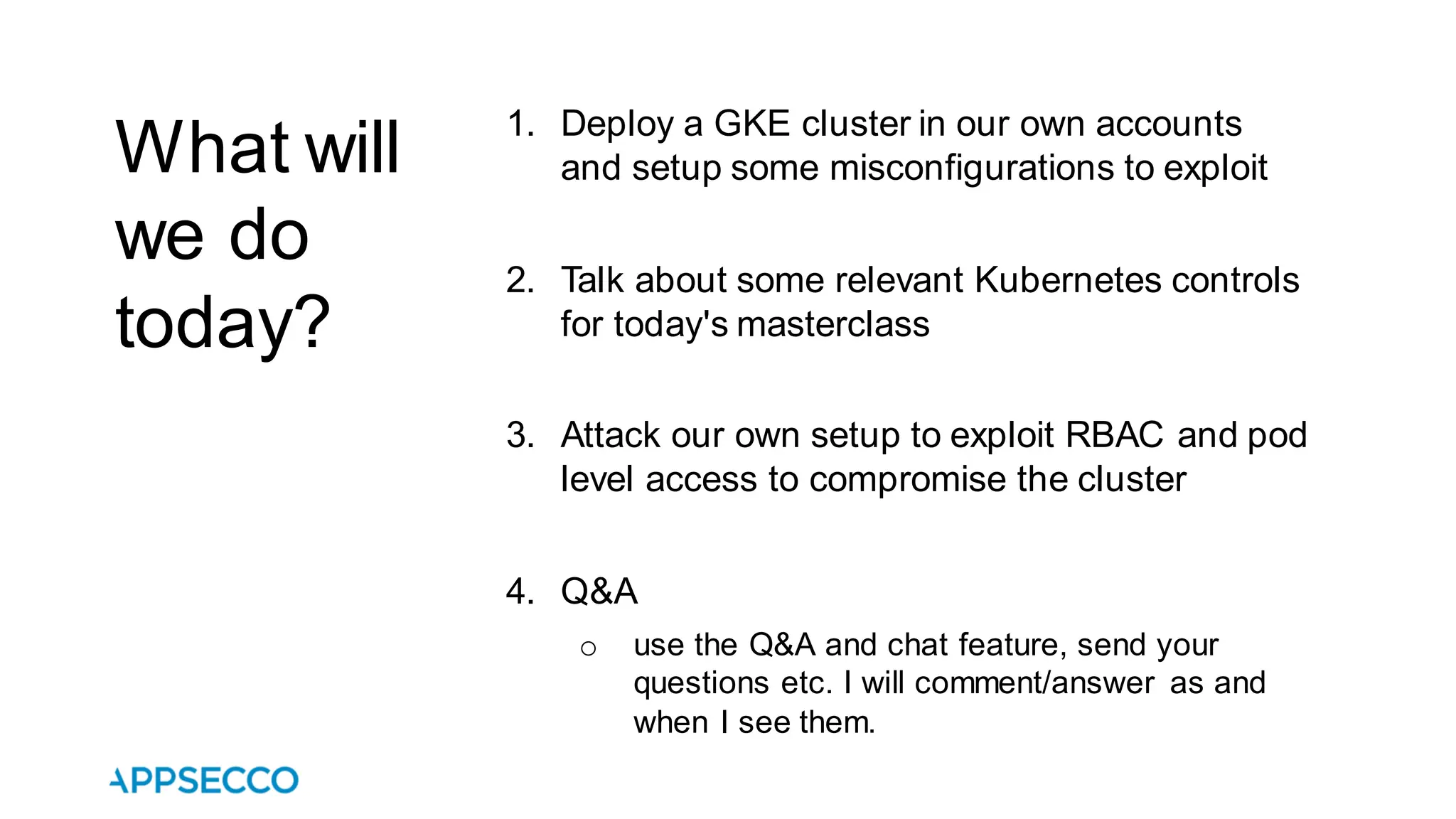 What will we do today?

1. Deploy a GKE cluster in our own accounts and setup some misconfigurations to exploit

2. Talk about some relevant Kubernetes controls for today's masterclass

3. Attack our own setup to exploit RBAC and pod level access to compromise the cluster

4. Q&A
   ○ use the Q&A and chat feature, send your questions etc. I will comment/answer as and when I see them.

APPSECCO